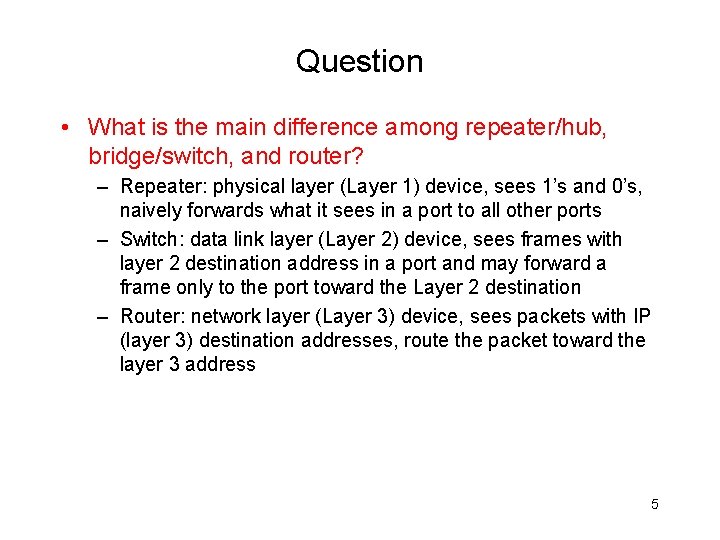 Question

• What is the main difference among repeater/hub, bridge/switch, and router?

– Repeater: physical layer (Layer 1) device, sees 1’s and 0’s, naively forwards what it sees in a port to all other ports

– Switch: data link layer (Layer 2) device, sees frames with layer 2 destination address in a port and may forward a frame only to the port toward the Layer 2 destination

– Router: network layer (Layer 3) device, sees packets with IP (layer 3) destination addresses, route the packet toward the layer 3 address

5